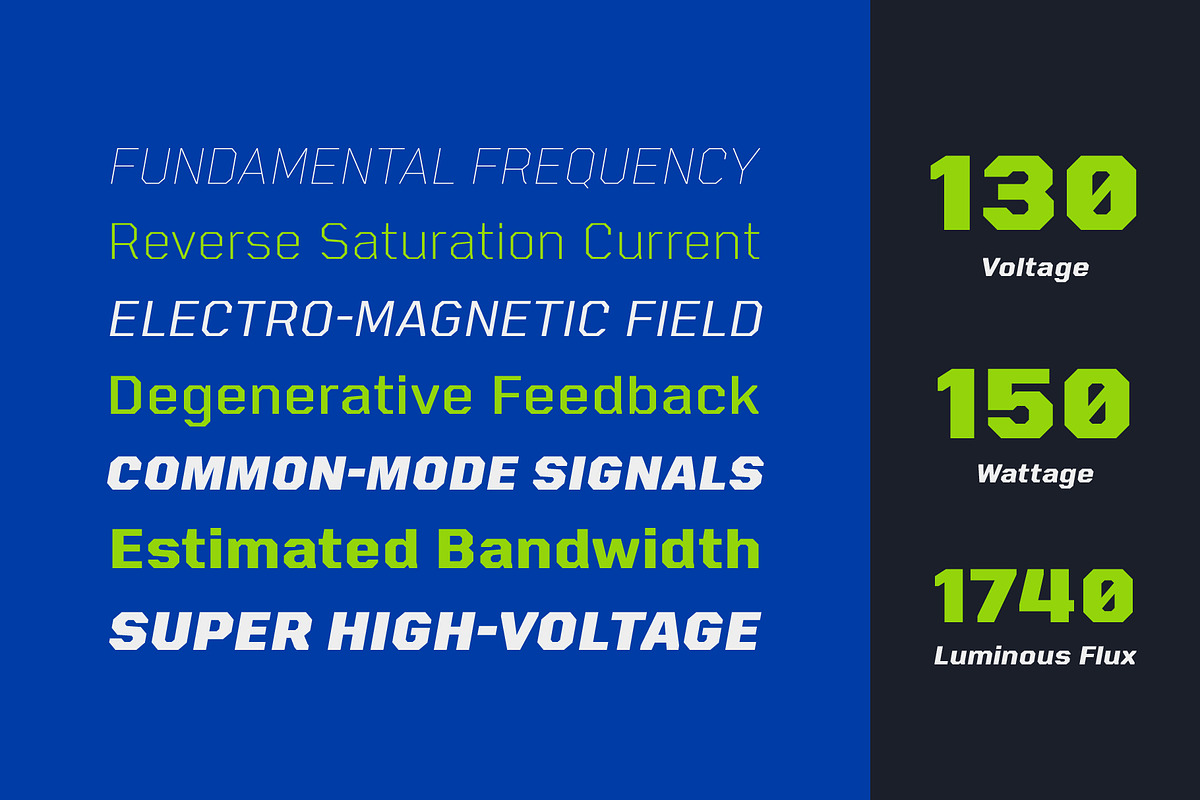 FUNDAMENTAL FREQUENCY
Reverse Saturation Current
ELECTRO-MAGNETIC FIELD
Degenerative Feedback
COMMON-MODE SIGNALS
Estimated Bandwidth
SUPER HIGH-VOLTAGE

130
Voltage

150
Wattage

1740
Luminous Flux